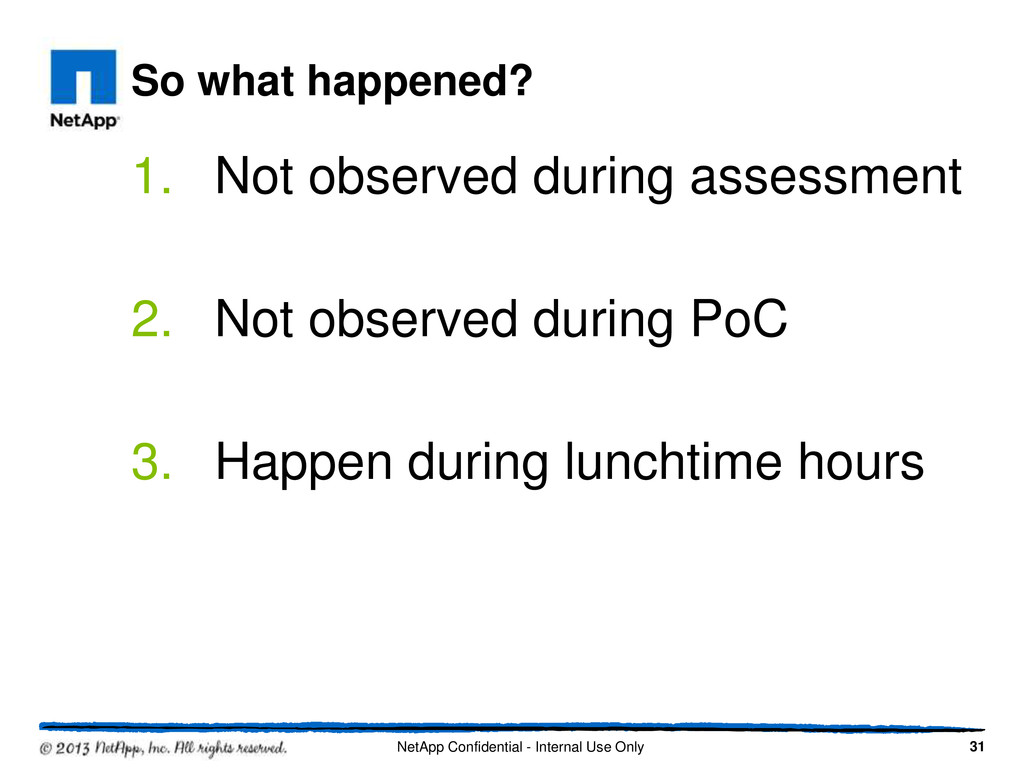 NetApp

So what happened?

1. Not observed during assessment

2. Not observed during PoC

3. Happen during lunchtime hours

© 2013 NetApp, Inc. All rights reserved.

NetApp Confidential - Internal Use Only

31